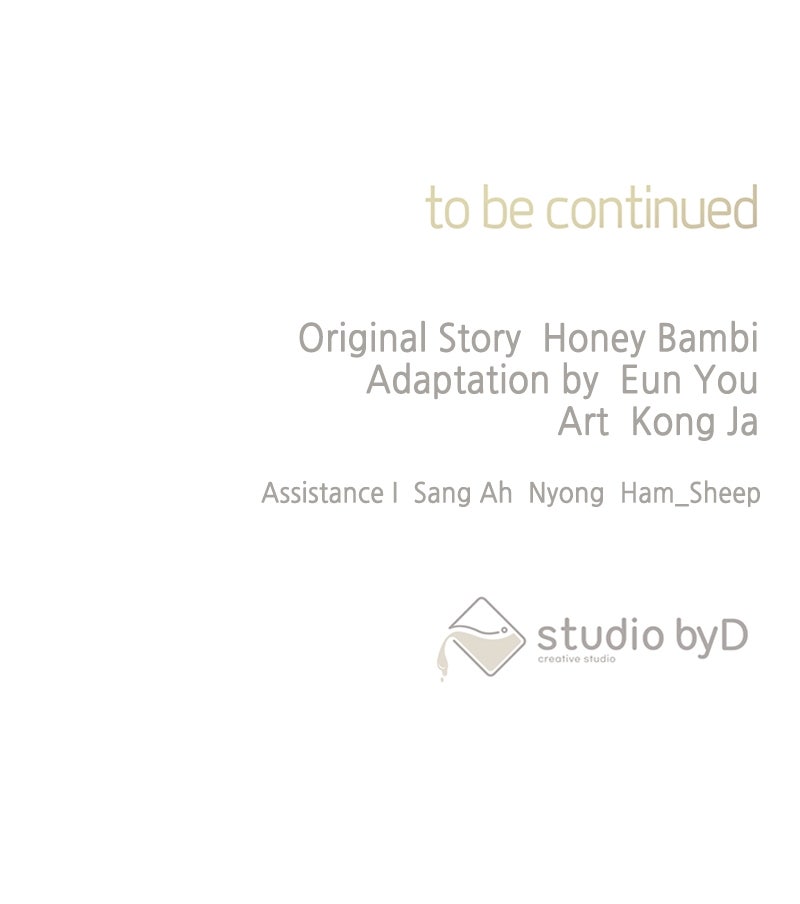 to be continued

Original Story Honey Bambi
Adaptation by Eun You
Art Kong Ja

Assistance I Sang Ah Nyong Ham_Sheep

studio byD
creative studio